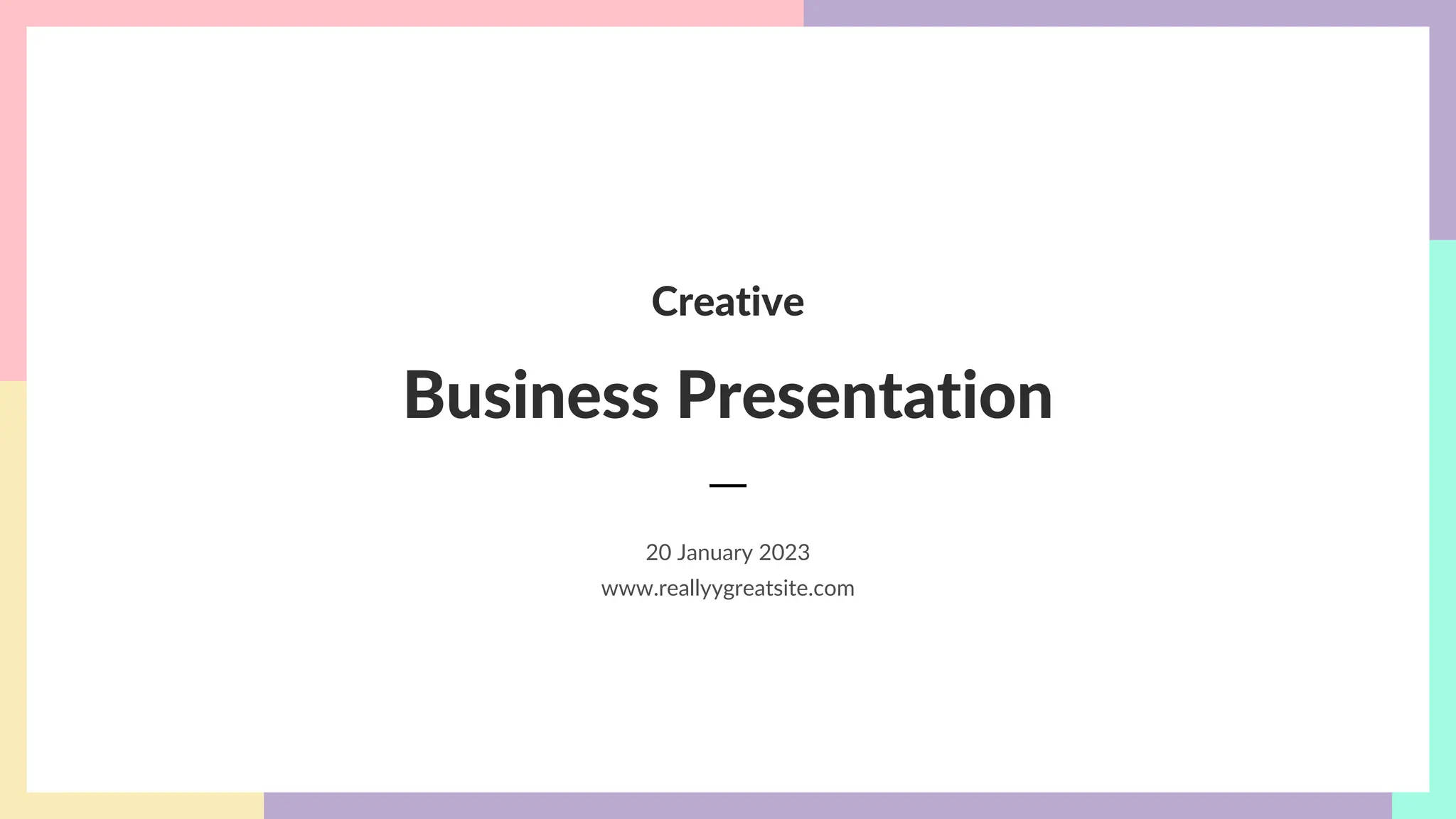 Creative

Business Presentation

—

20 January 2023
www.reallyygreatsite.com